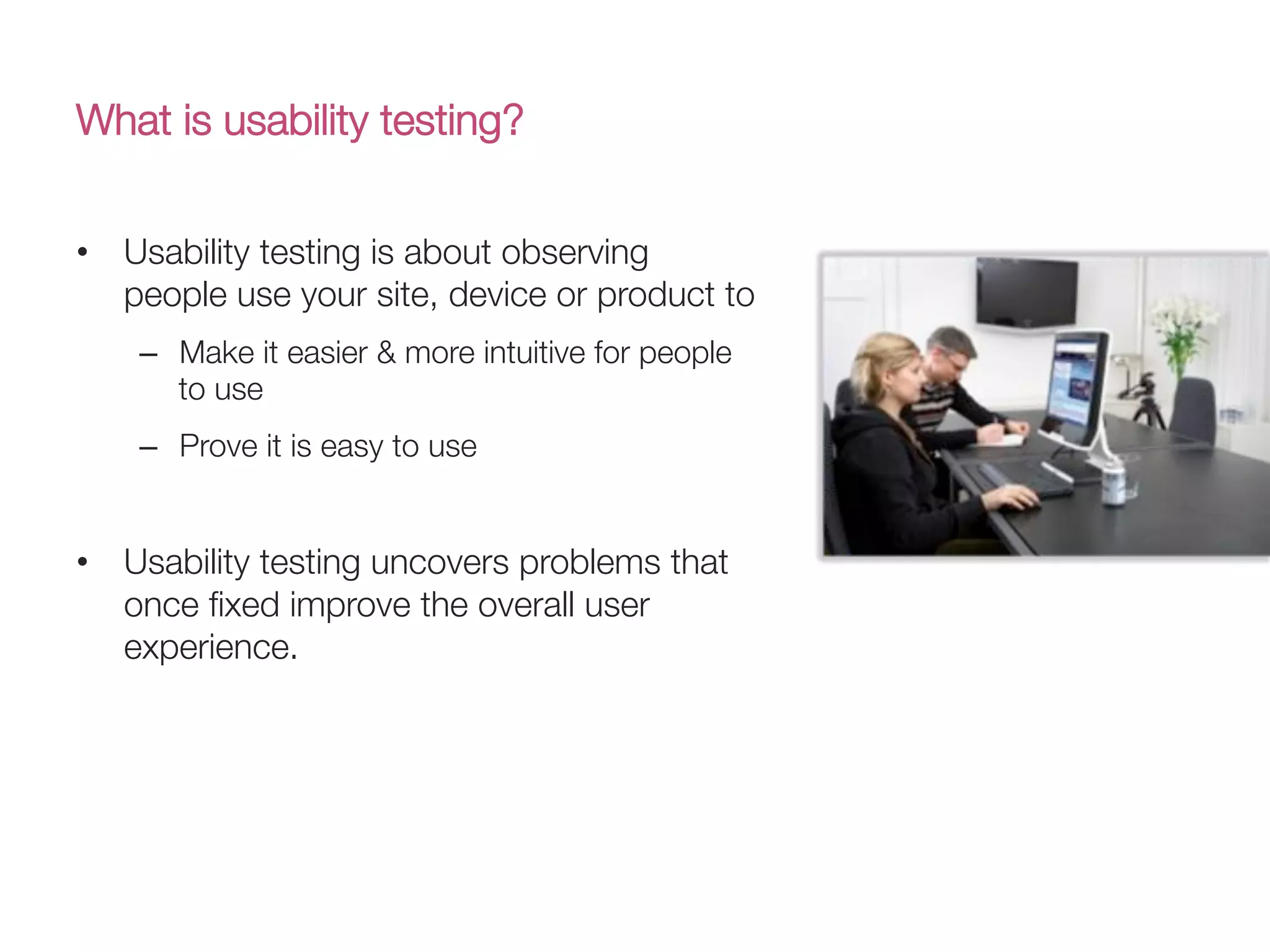 What is usability testing?

• Usability testing is about observing people use your site, device or product to

– Make it easier & more intuitive for people to use

– Prove it is easy to use

• Usability testing uncovers problems that once fixed improve the overall user experience.